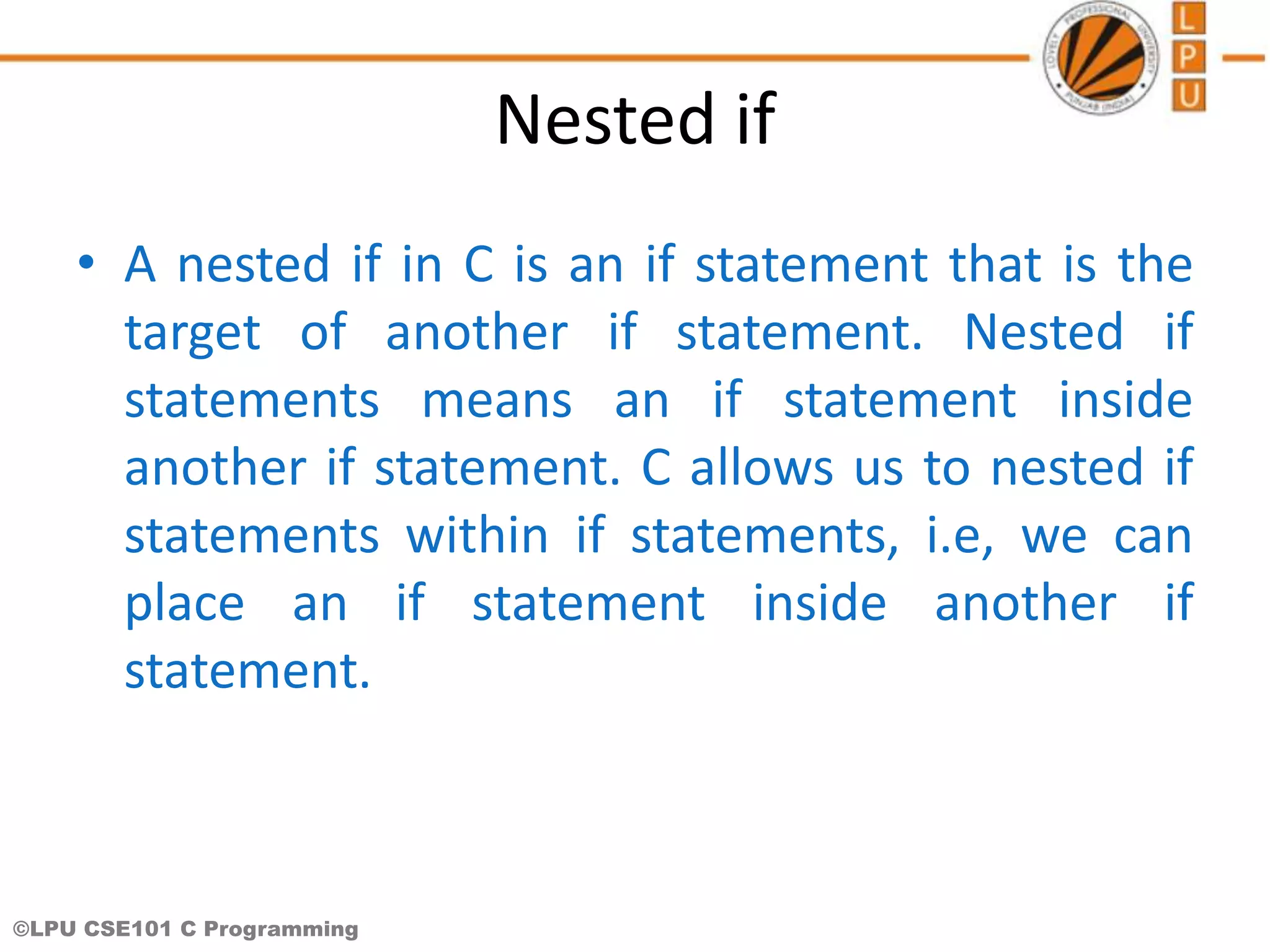 LOVELY PROFESSIONAL UNIVERSITY PUNJAB (INDIA)

L
P
U

Nested if

• A nested if in C is an if statement that is the target of another if statement. Nested if statements means an if statement inside another if statement. C allows us to nested if statements within if statements, i.e, we can place an if statement inside another if statement.

©LPU CSE101 C Programming